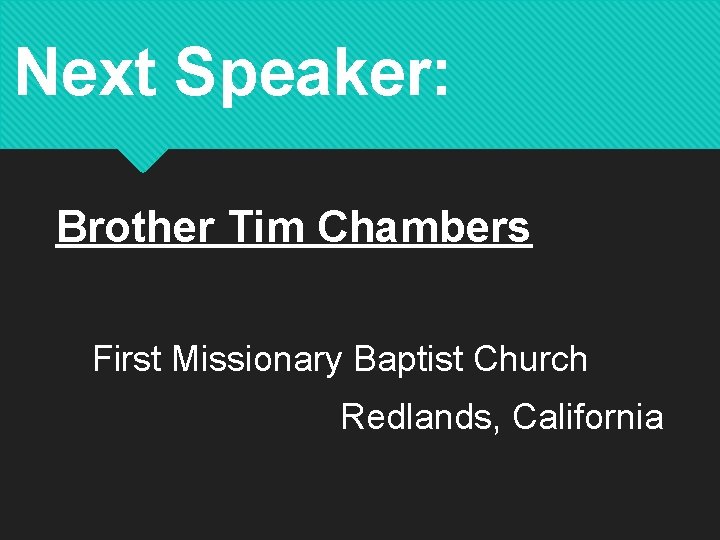 Next Speaker:

Brother Tim Chambers

First Missionary Baptist Church

Redlands, California